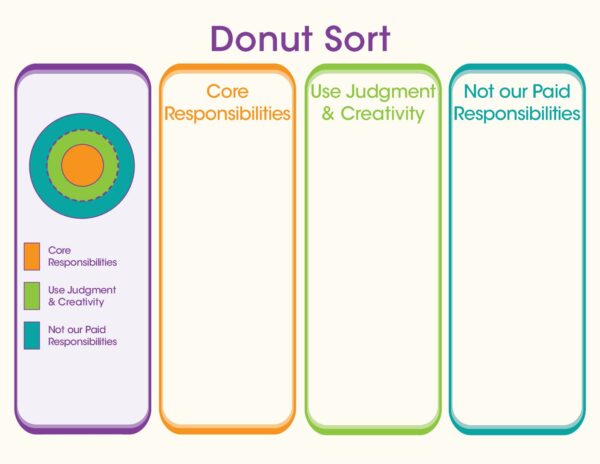 Donut Sort

Core Responsibilities

Use Judgment & Creativity

Not our Paid Responsibilities

Core Responsibilities

Use Judgment & Creativity

Not our Paid Responsibilities